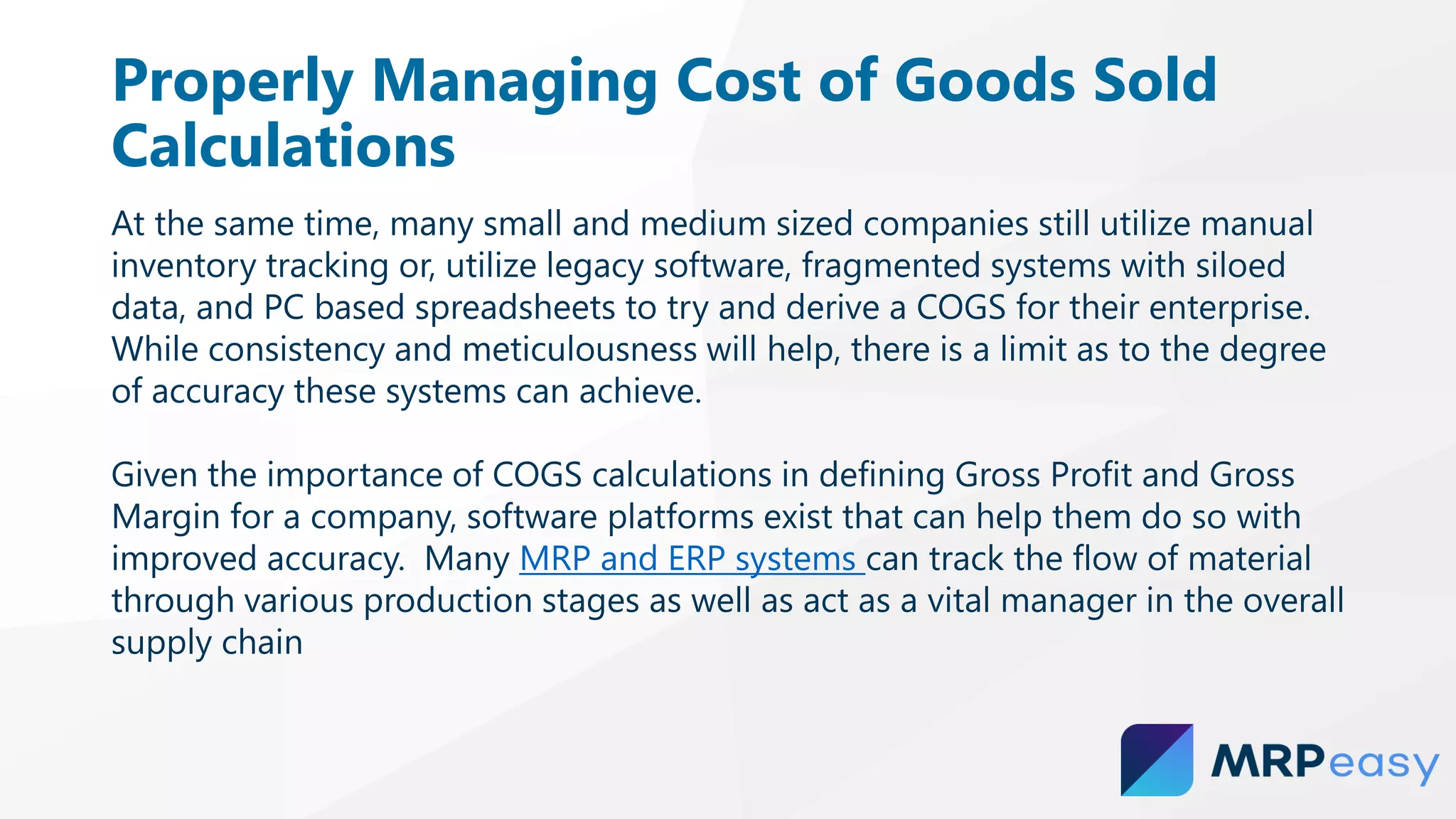 Properly Managing Cost of Goods Sold Calculations

At the same time, many small and medium sized companies still utilize manual inventory tracking or, utilize legacy software, fragmented systems with siloed data, and PC based spreadsheets to try and derive a COGS for their enterprise. While consistency and meticulousness will help, there is a limit as to the degree of accuracy these systems can achieve.

Given the importance of COGS calculations in defining Gross Profit and Gross Margin for a company, software platforms exist that can help them do so with improved accuracy. Many MRP and ERP systems can track the flow of material through various production stages as well as act as a vital manager in the overall supply chain

MRPeasy